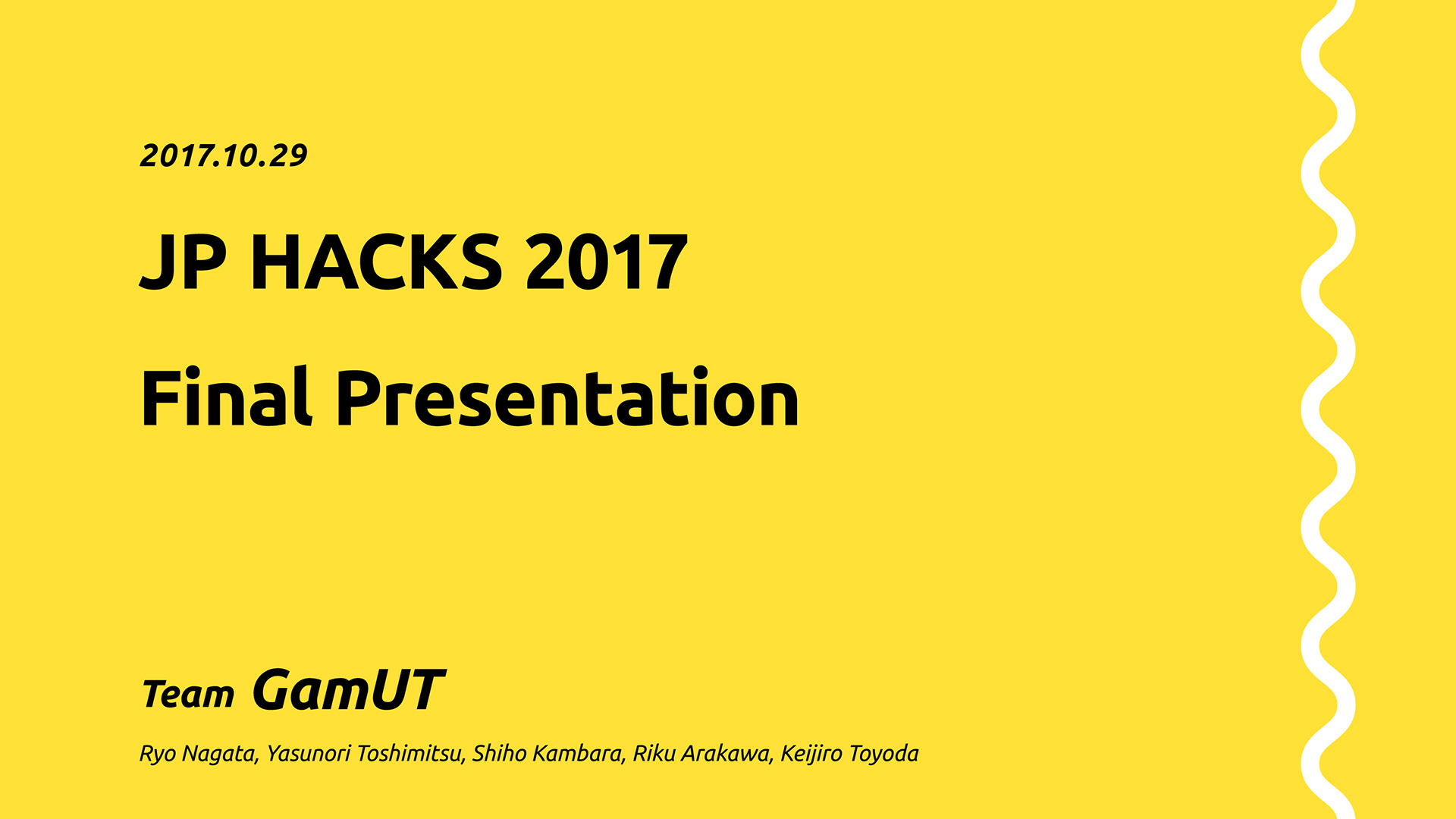 2017.10.29

JP HACKS 2017

Final Presentation

Team GamUT

Ryo Nagata, Yasunori Toshimitsu, Shiho Kambara, Riku Arakawa, Keijiro Toyoda